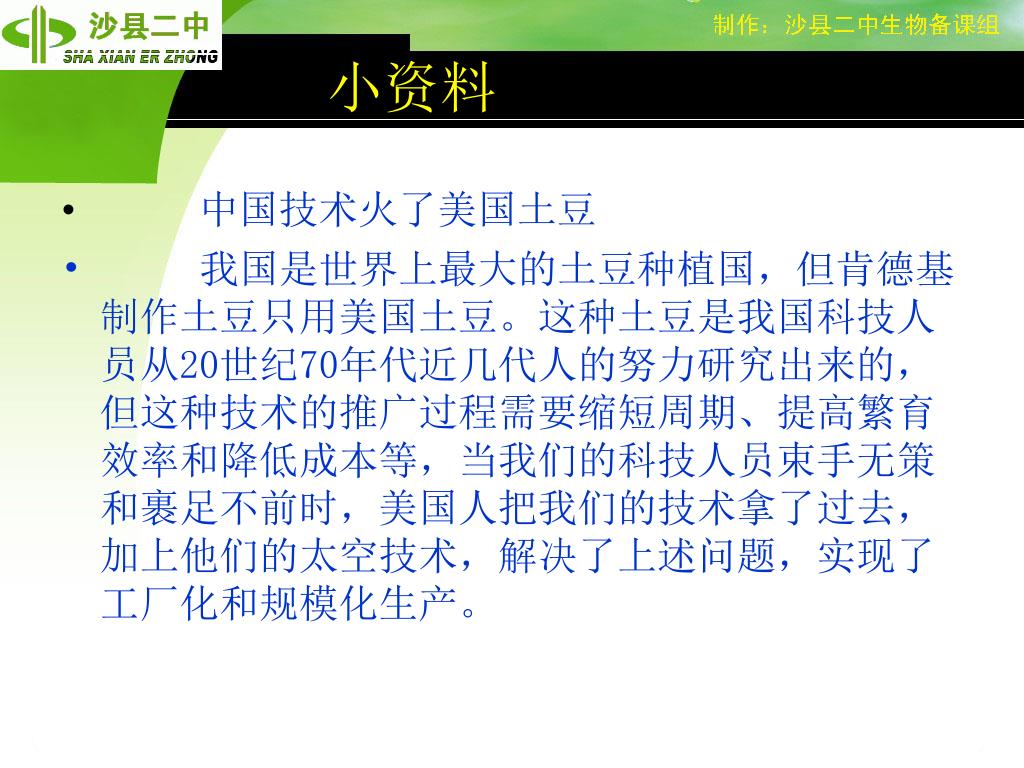 沙县二中
SHA XIAN ER ZHONG

制作：沙县二中生物备课组

小资料

• 中国技术火了美国土豆

• 我国是世界上最大的土豆种植国，但肯德基制作土豆只用美国土豆。这种土豆是我国科技人员从20世纪70年代近几代人的努力研究出来的，但这种技术的推广过程需要缩短周期、提高繁育效率和降低成本等，当我们的科技人员束手无策和裹足不前时，美国人把我们的技术拿了过去，加上他们的太空技术，解决了上述问题，实现了工厂化和规模化生产。